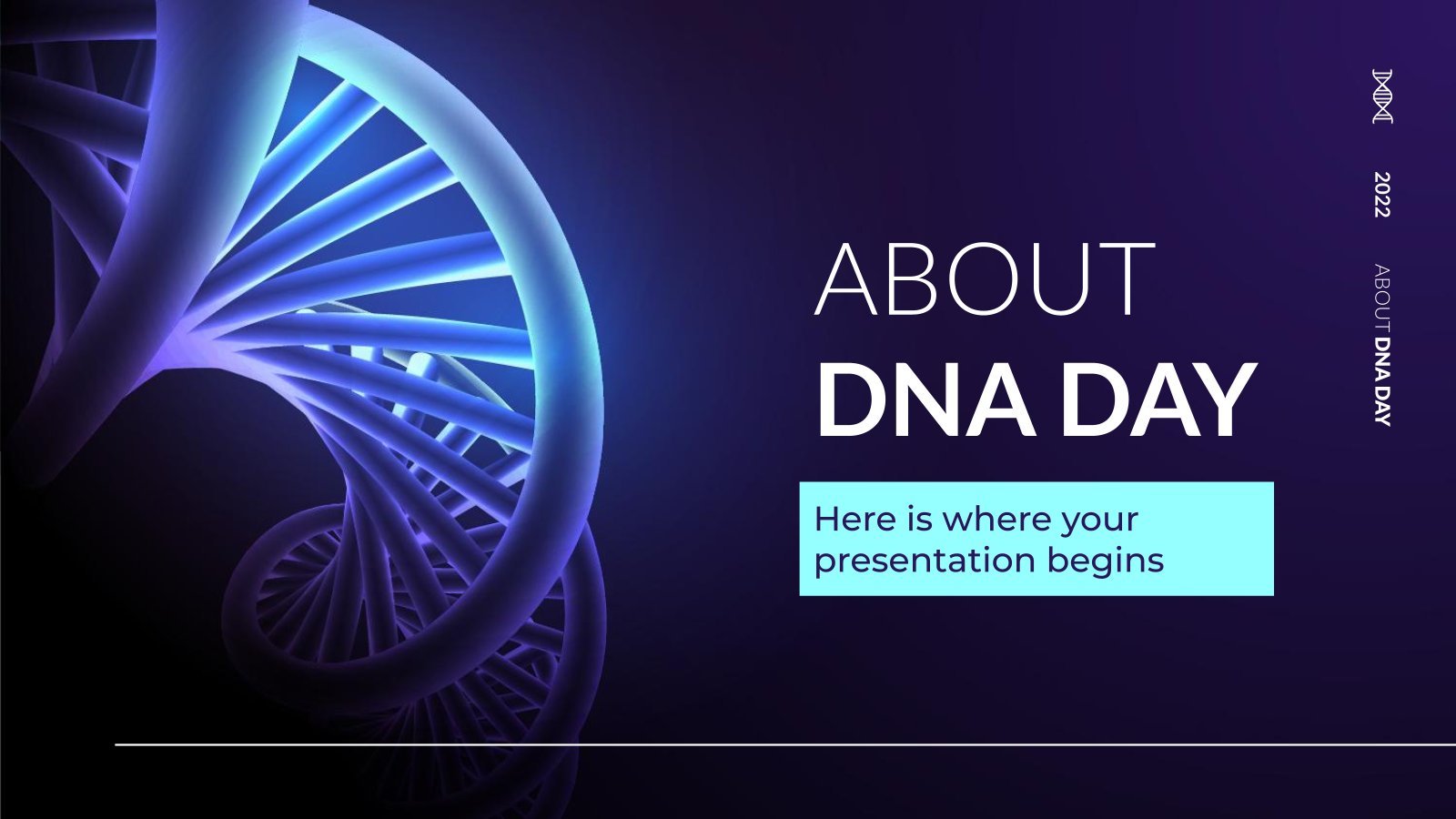 ABOUT
DNA DAY

Here is where your presentation begins

2022

ABOUT DNA DAY